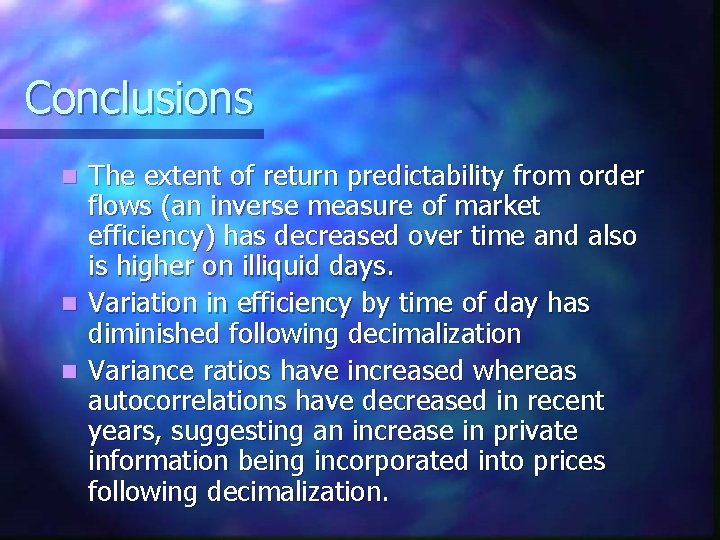 Conclusions

- The extent of return predictability from order flows (an inverse measure of market efficiency) has decreased over time and also is higher on illiquid days.
- Variation in efficiency by time of day has diminished following decimalization
- Variance ratios have increased whereas autocorrelations have decreased in recent years, suggesting an increase in private information being incorporated into prices following decimalization.